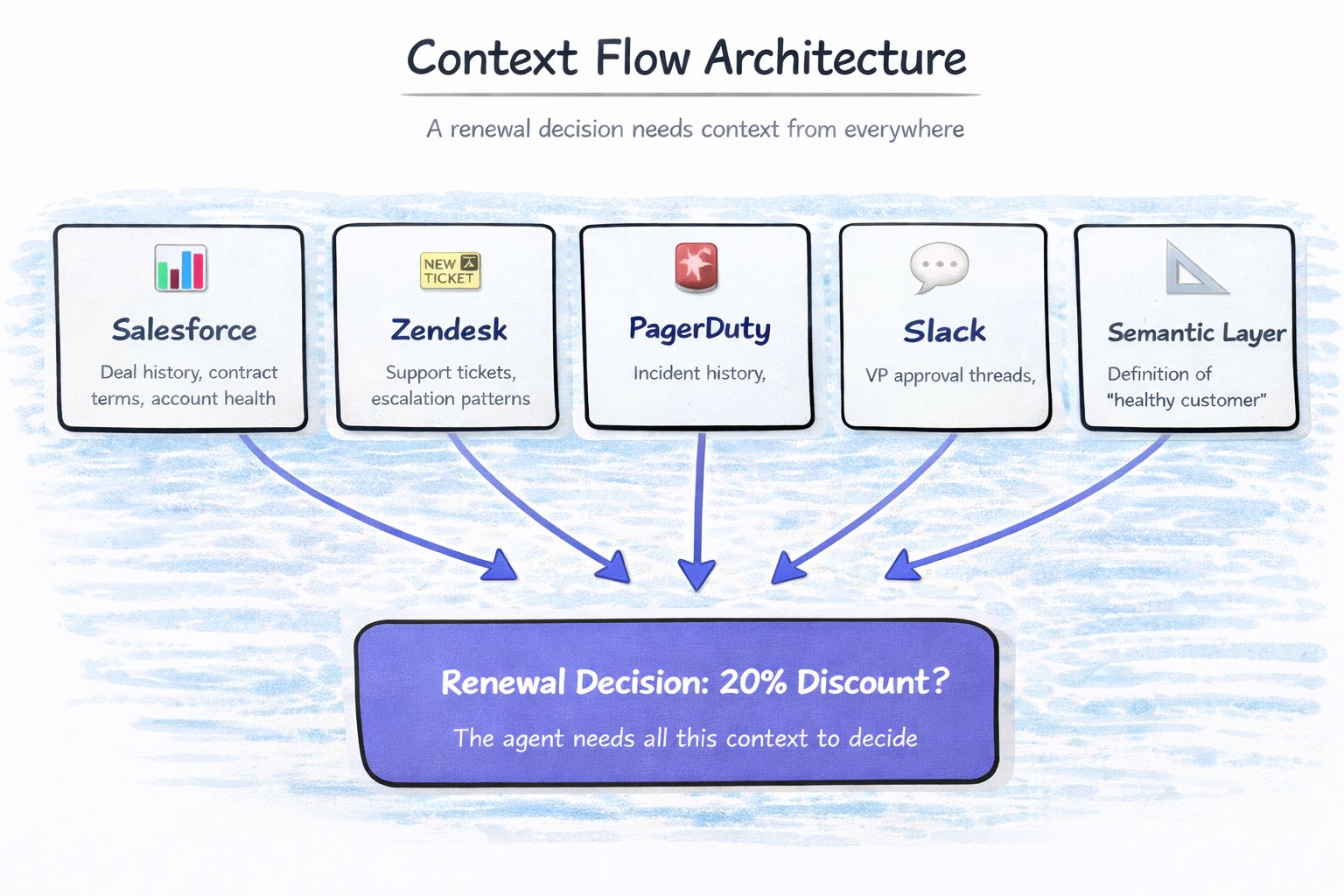 Context Flow Architecture

A renewal decision needs context from everywhere

Salesforce

Deal history, contract terms, account health

NEW TICKET

Zendesk

Support tickets, escalation patterns

PagerDuty

Incident history,

Slack

VP approval threads,

Semantic Layer

Definition of "healthy customer"

Renewal Decision: 20% Discount?

The agent needs all this context to decide